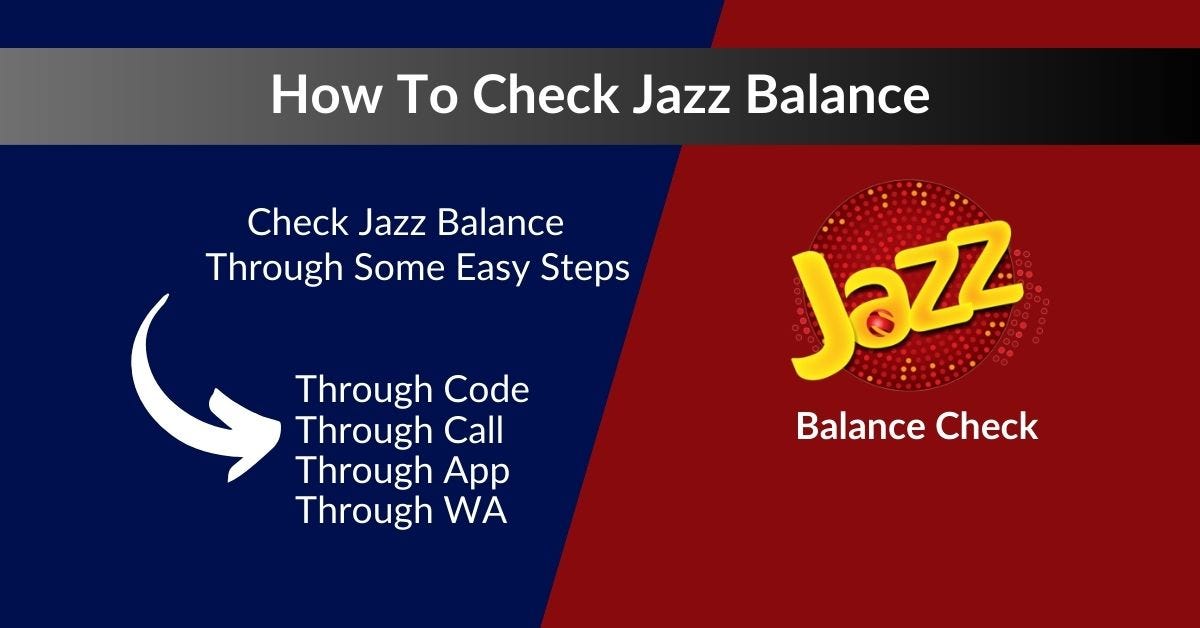 How To Check Jazz Balance

Check Jazz Balance
Through Some Easy Steps

Through Code
Through Call
Through App
Through WA

Jazz

Balance Check